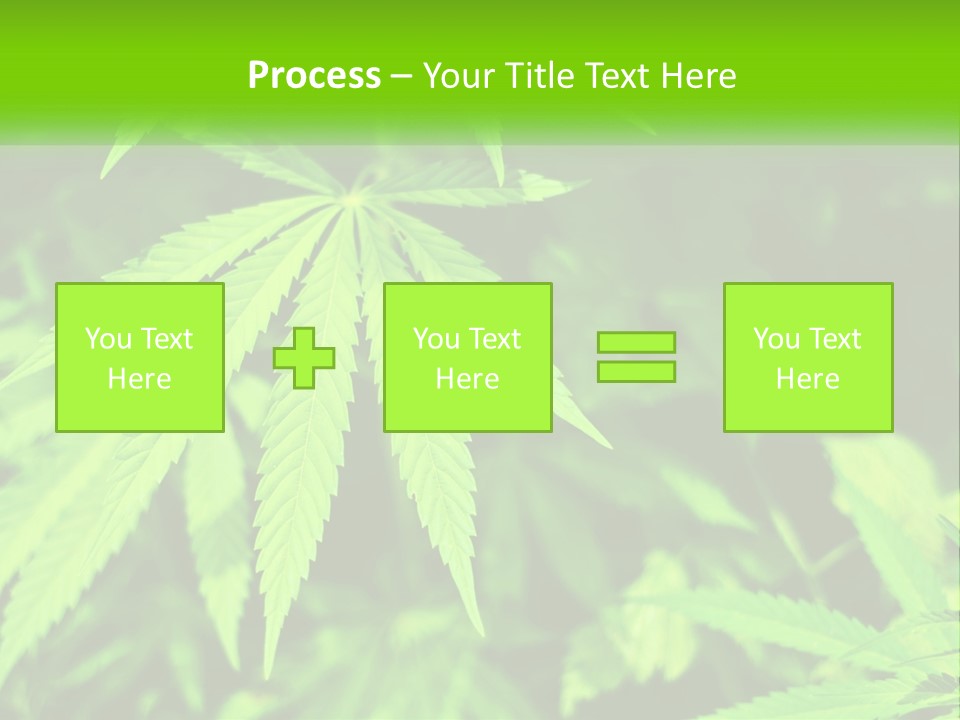 Process – Your Title Text Here

You Text Here

You Text Here

You Text Here